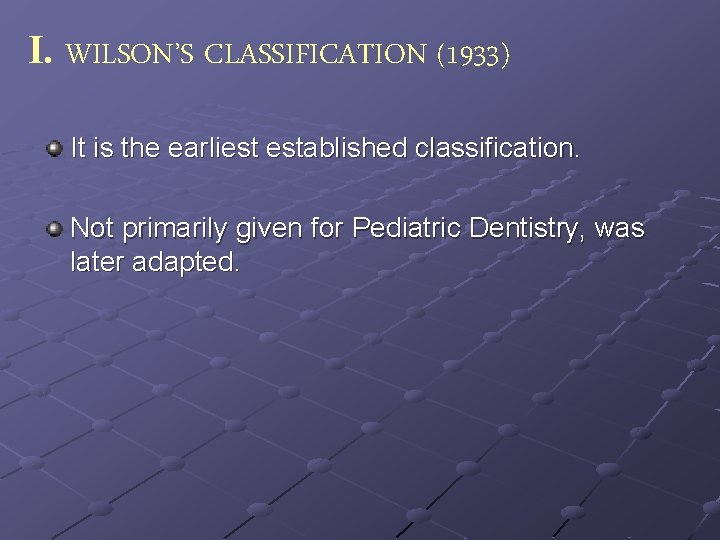 I. WILSON'S CLASSIFICATION (1933)

It is the earliest established classification.

Not primarily given for Pediatric Dentistry, was later adapted.